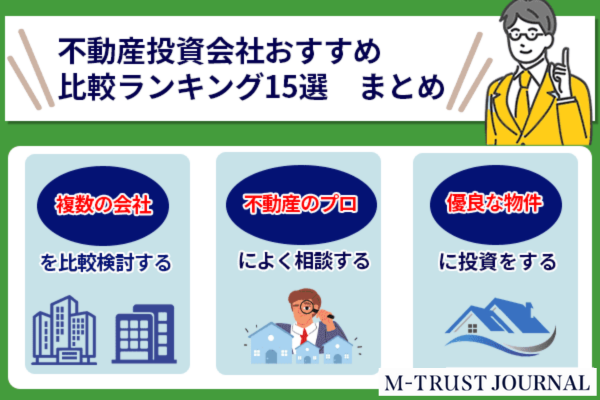 不動産投資会社おすすめ
比較ランキング15選　まとめ

複数の会社

を比較検討する

不動産のプロ

によく相談する

優良な物件

に投資をする

M-TRUST JOURNAL